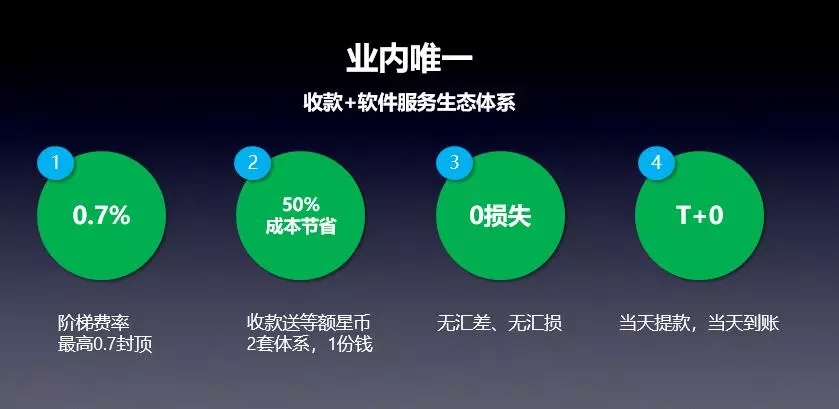 业内唯一

收款+软件服务生态体系

1

0.7%

阶梯费率
最高0.7封顶

2

50%
成本节省

收款送等额星币
2套体系，1份钱

3

0损失

无汇差、无汇损

4

T+0

当天提款，当天到账